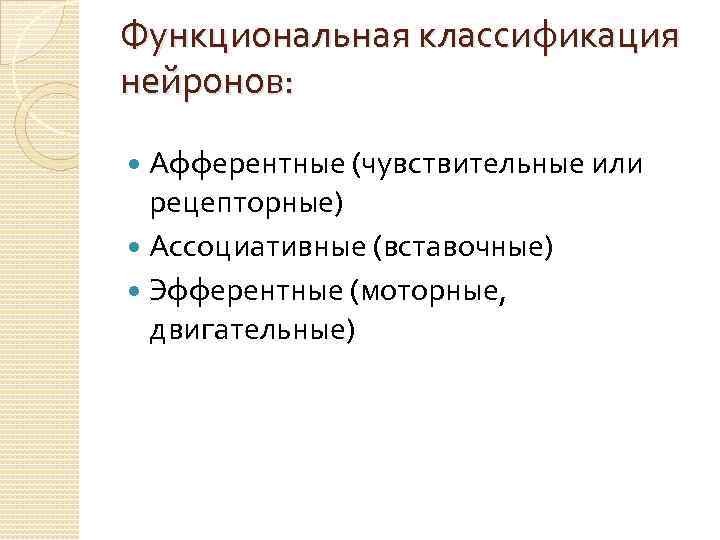 Функциональная классификация нейронов:

Афферентные (чувствительные или рецепторные)
Ассоциативные (вставочные)
Эфферентные (моторные, двигательные)